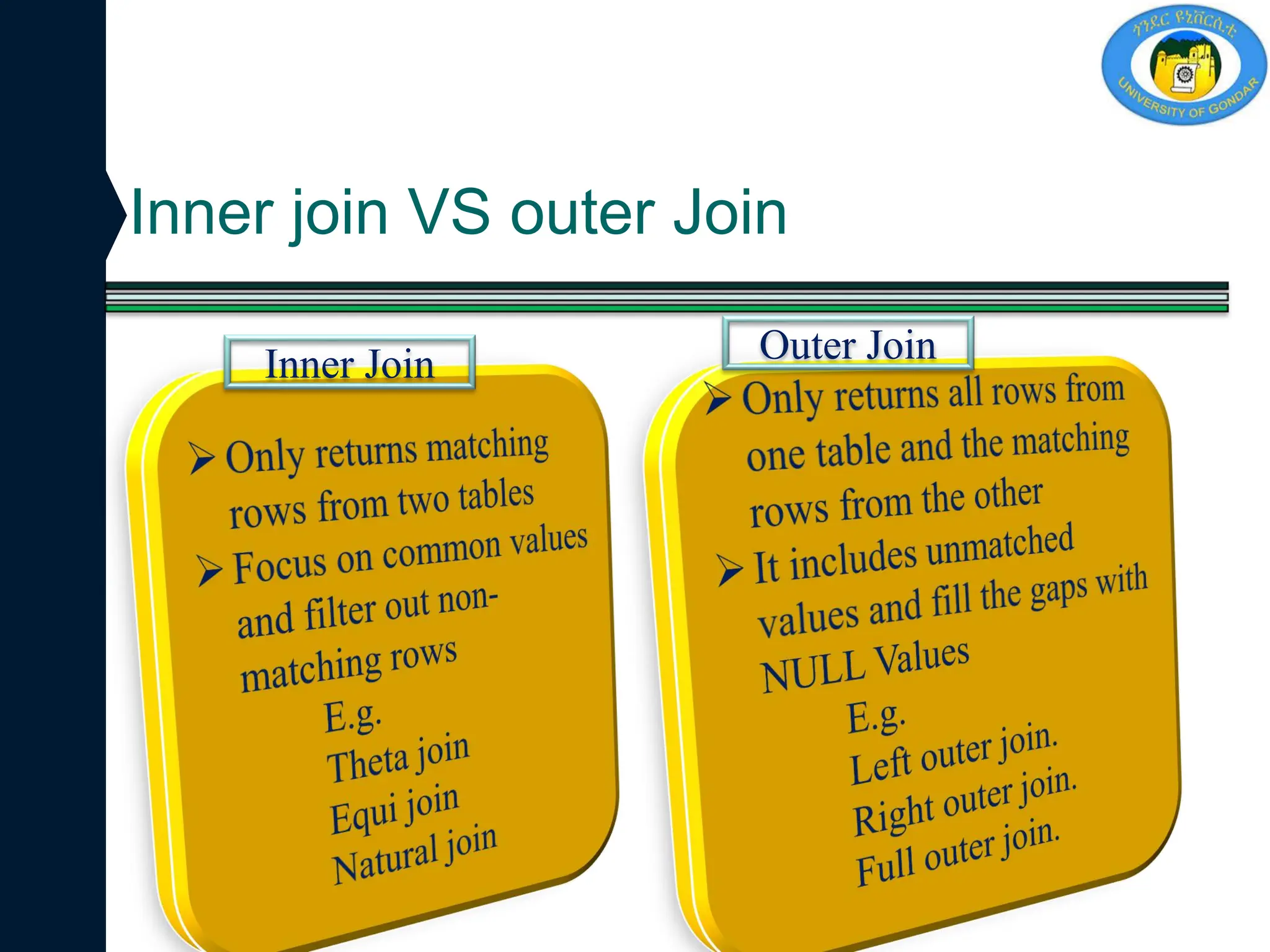 ጎንደር ዩኒቨርሲቲ
UNIVERSITY OF GONDAR

Inner join VS outer Join

Inner Join

➢ Only returns matching rows from two tables
➢ Focus on common values and filter out non-matching rows
E.g.
Theta join
Equi join
Natural join

Outer Join

➢ Only returns all rows from one table and the matching rows from the other
➢ It includes unmatched values and fill the gaps with NULL Values
E.g.
Left outer join.
Right outer join.
Full outer join.